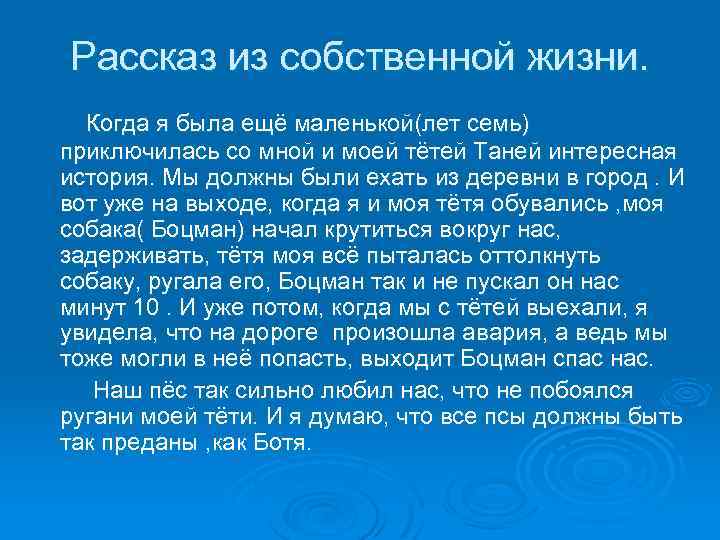 Рассказ из собственной жизни.

Когда я была ещё маленькой(лет семь) приключилась со мной и моей тётей Таней интересная история. Мы должны были ехать из деревни в город . И вот уже на выходе, когда я и моя тётя обувались ,моя собака( Боцман) начал крутиться вокруг нас, задерживать, тётя моя всё пыталась оттолкнуть собаку, ругала его, Боцман так и не пускал он нас минут 10 . И уже потом, когда мы с тётей выехали, я увидела, что на дороге произошла авария, а ведь мы тоже могли в неё попасть, выходит Боцман спас нас.

Наш пёс так сильно любил нас, что не побоялся ругани моей тёти. И я думаю, что все псы должны быть так преданы ,как Ботя.